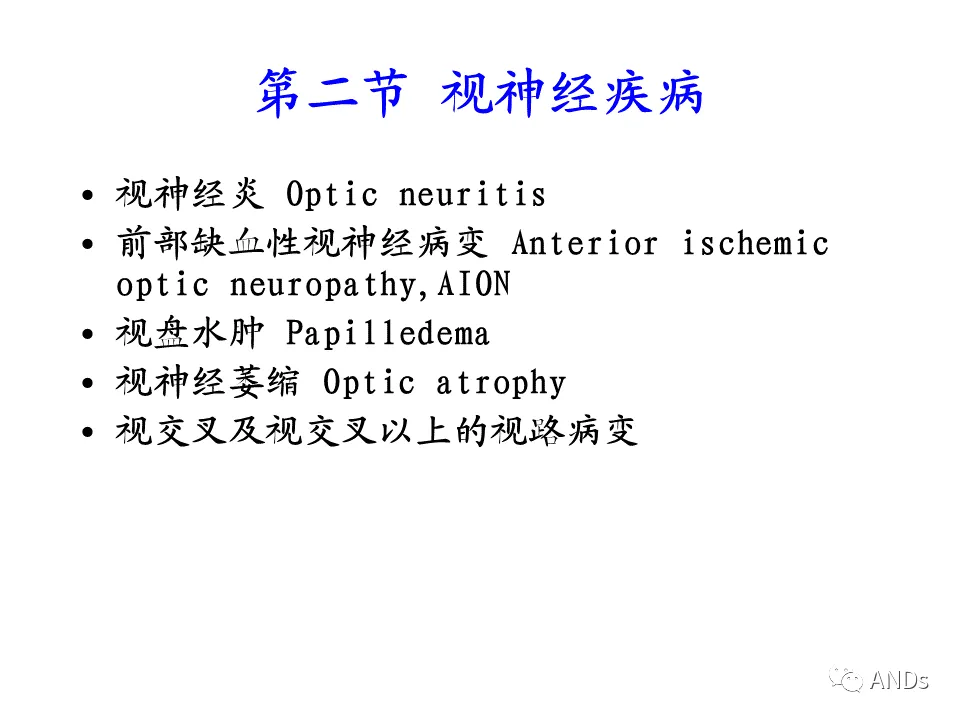 第二节 视神经疾病

• 视神经炎 Optic neuritis
• 前部缺血性视神经病变 Anterior ischemic optic neuropathy,AION
• 视盘水肿 Papilledema
• 视神经萎缩 Optic atrophy
• 视交叉及视交叉以上的视路病变

ANDs